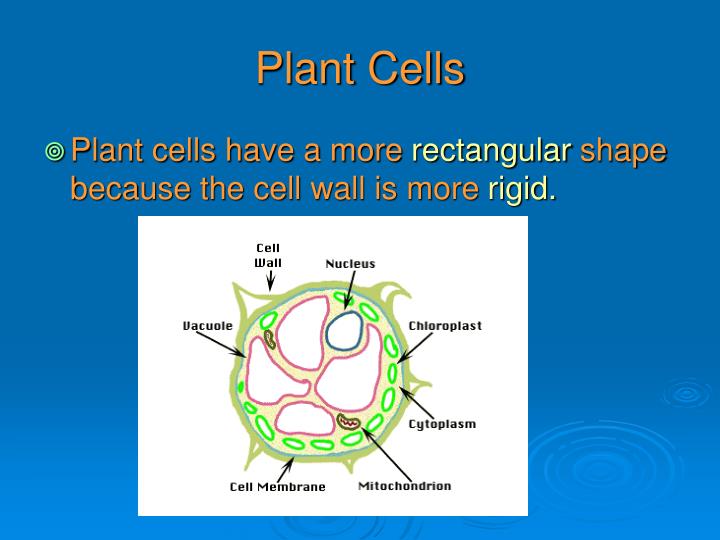 Plant Cells

Plant cells have a more rectangular shape because the cell wall is more rigid.

Cell Wall
Nucleus
Vacuole
Chloroplast
Cytoplasm
Cell Membrane
Mitochondrion